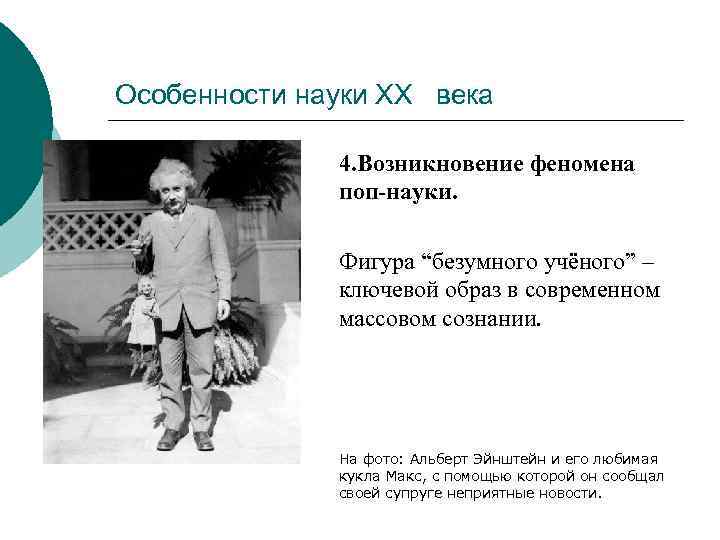 Особенности науки XX века

4.Возникновение феномена поп-науки.

Фигура “безумного учёного” – ключевой образ в современном массовом сознании.

На фото: Альберт Эйнштейн и его любимая кукла Макс, с помощью которой он сообщал своей супруге неприятные новости.